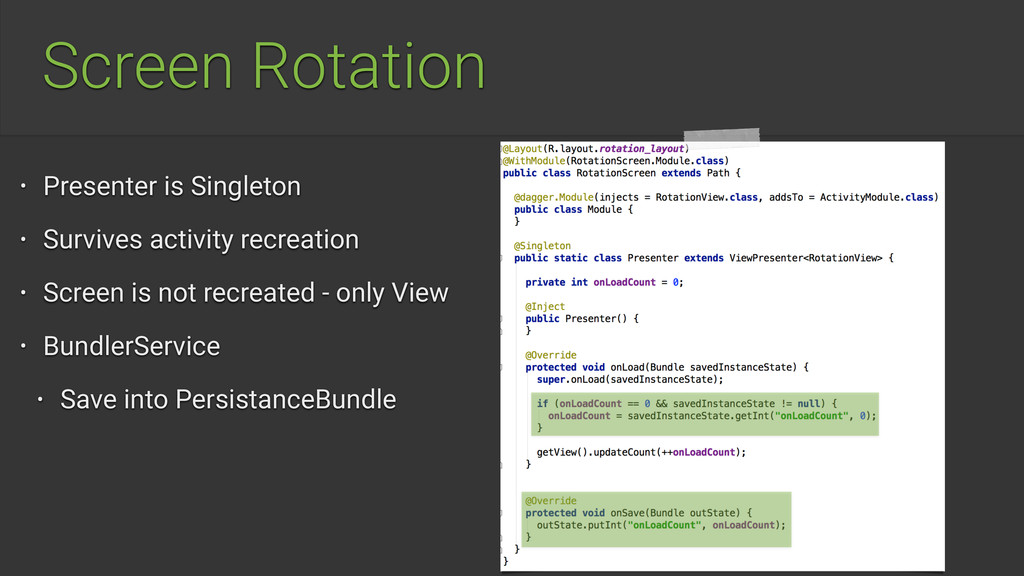 Screen Rotation

• Presenter is Singleton
• Survives activity recreation
• Screen is not recreated - only View
• BundlerService
• Save into PersistanceBundle

@Layout(R.layout.rotation_layout)
@WithModule(RotationScreen.Module.class)
public class RotationScreen extends Path {

@dagger.Module(injects = RotationView.class, addsTo = ActivityModule.class)
public class Module {
}

@Singleton
public static class Presenter extends ViewPresenter<RotationView> {

private int onLoadCount = 0;

@Inject
public Presenter() {
}

@Override
protected void onLoad(Bundle savedInstanceState) {
super.onLoad(savedInstanceState);

if (onLoadCount == 0 && savedInstanceState != null) {
onLoadCount = savedInstanceState.getInt("onLoadCount", 0);
}

getView().updateCount(++onLoadCount);
}

@Override
protected void onSave(Bundle outState) {
outState.putInt("onLoadCount", onLoadCount);
}
}
}